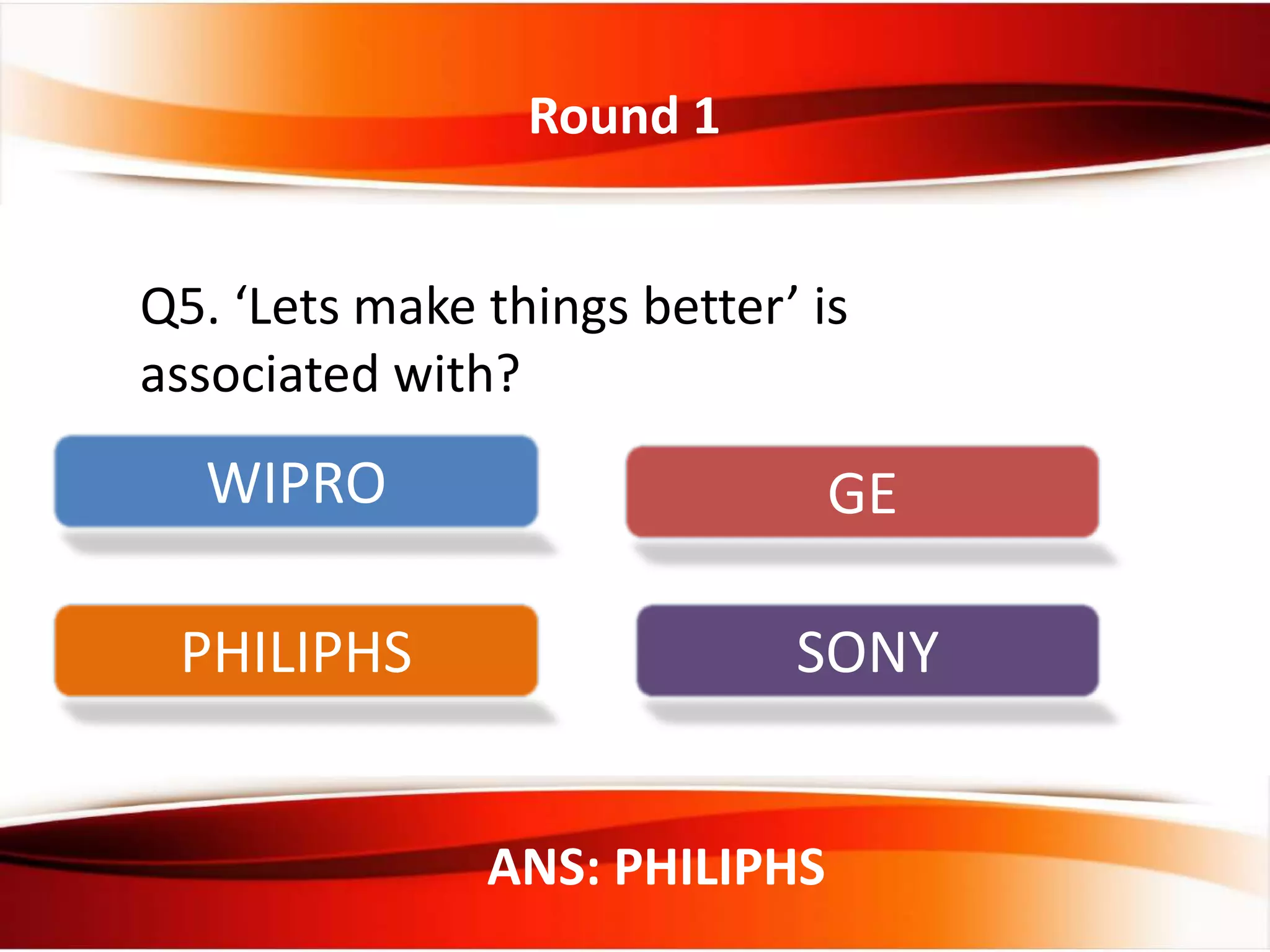 Round 1

Q5. ‘Lets make things better’ is associated with?

WIPRO

GE

PHILIPHS

SONY

ANS: PHILIPHS